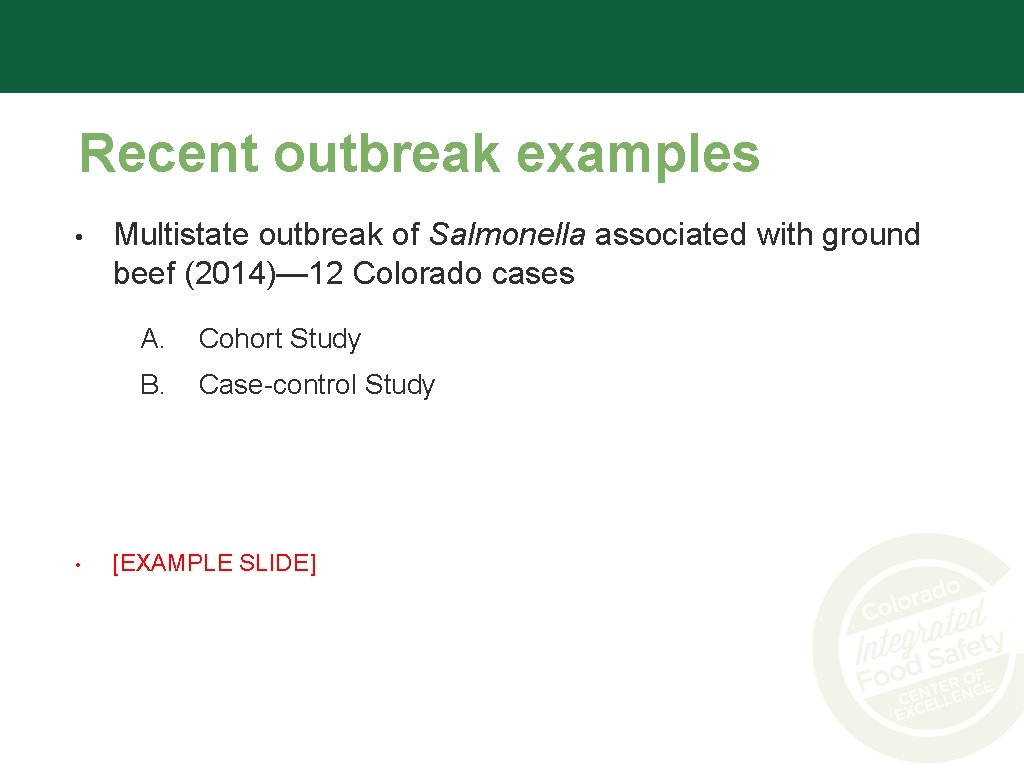 Recent outbreak examples

• Multistate outbreak of Salmonella associated with ground beef (2014)—12 Colorado cases

A. Cohort Study

B. Case-control Study

• [EXAMPLE SLIDE]

Colorado Integrated Food Safety CENTER OF EXCELLENCE